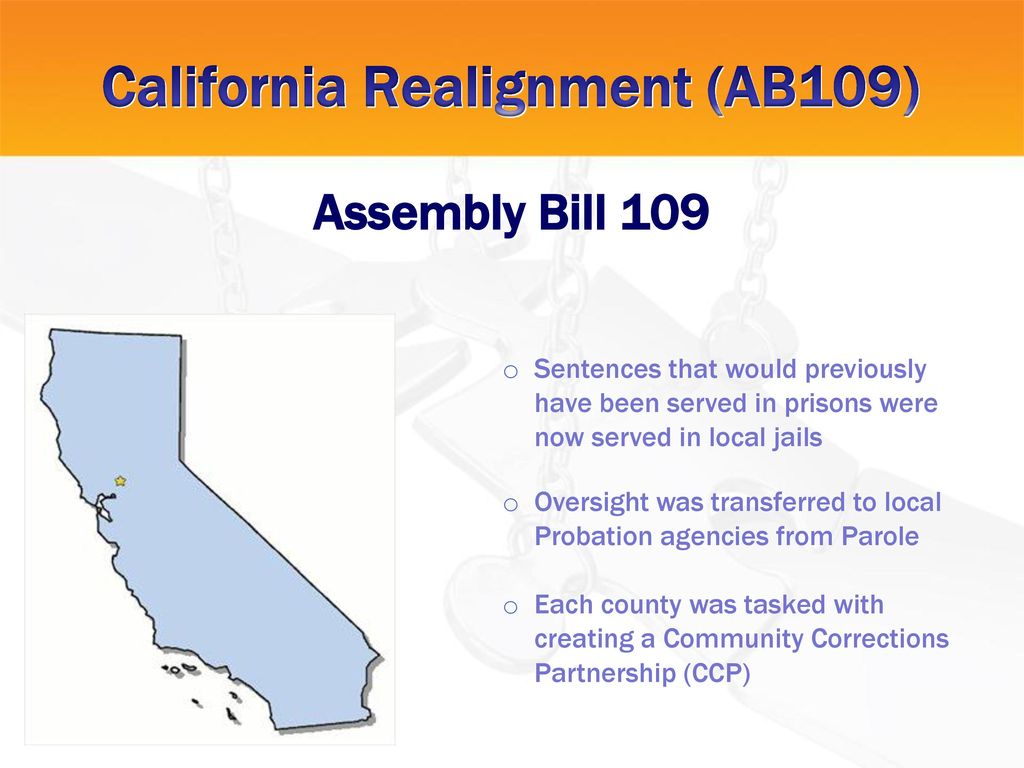 California Realignment (AB109)

Assembly Bill 109

o Sentences that would previously have been served in prisons were now served in local jails

o Oversight was transferred to local Probation agencies from Parole

o Each county was tasked with creating a Community Corrections Partnership (CCP)